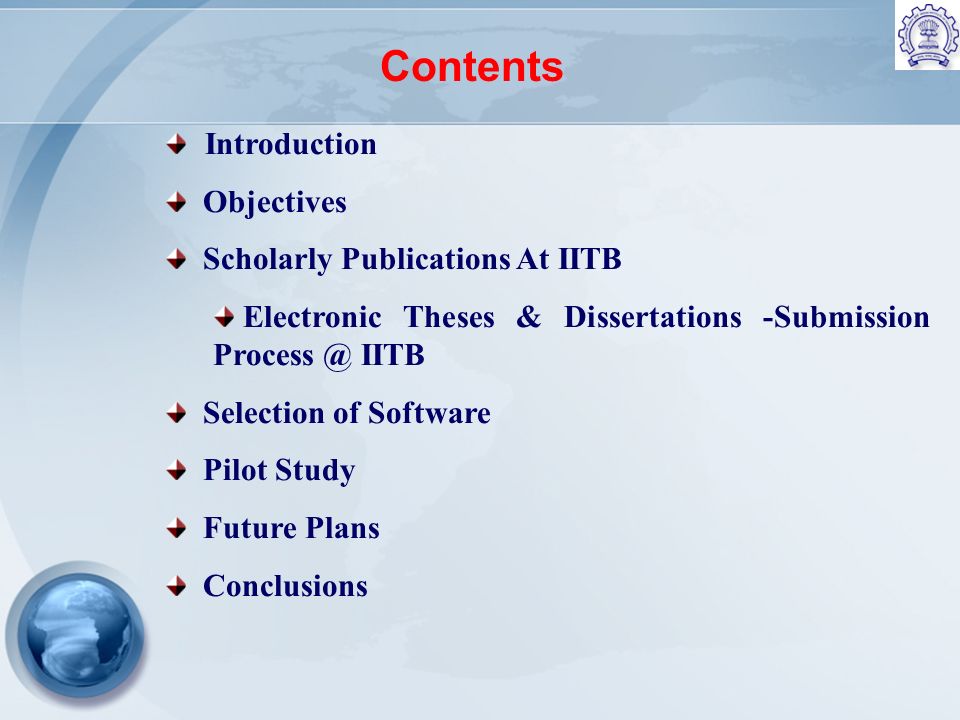 Contents

Introduction

Objectives

Scholarly Publications At IITB

Electronic Theses & Dissertations -Submission Process @ IITB

Selection of Software

Pilot Study

Future Plans

Conclusions